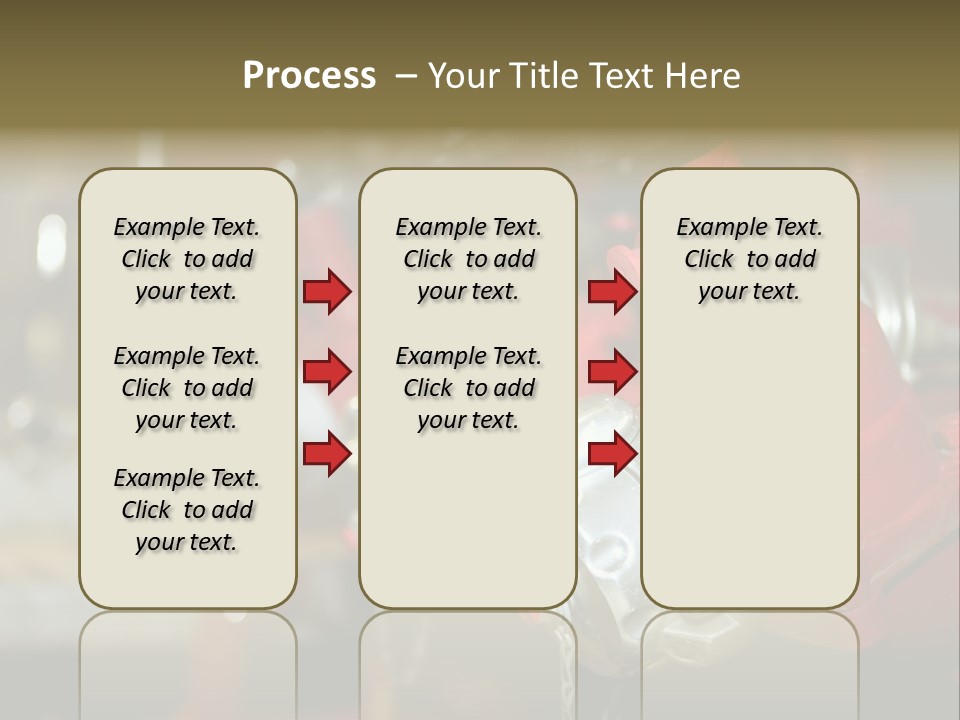 Process – Your Title Text Here

Example Text. Click to add your text.

Example Text. Click to add your text.

Example Text. Click to add your text.

Example Text. Click to add your text.

Example Text. Click to add your text.

Example Text. Click to add your text.